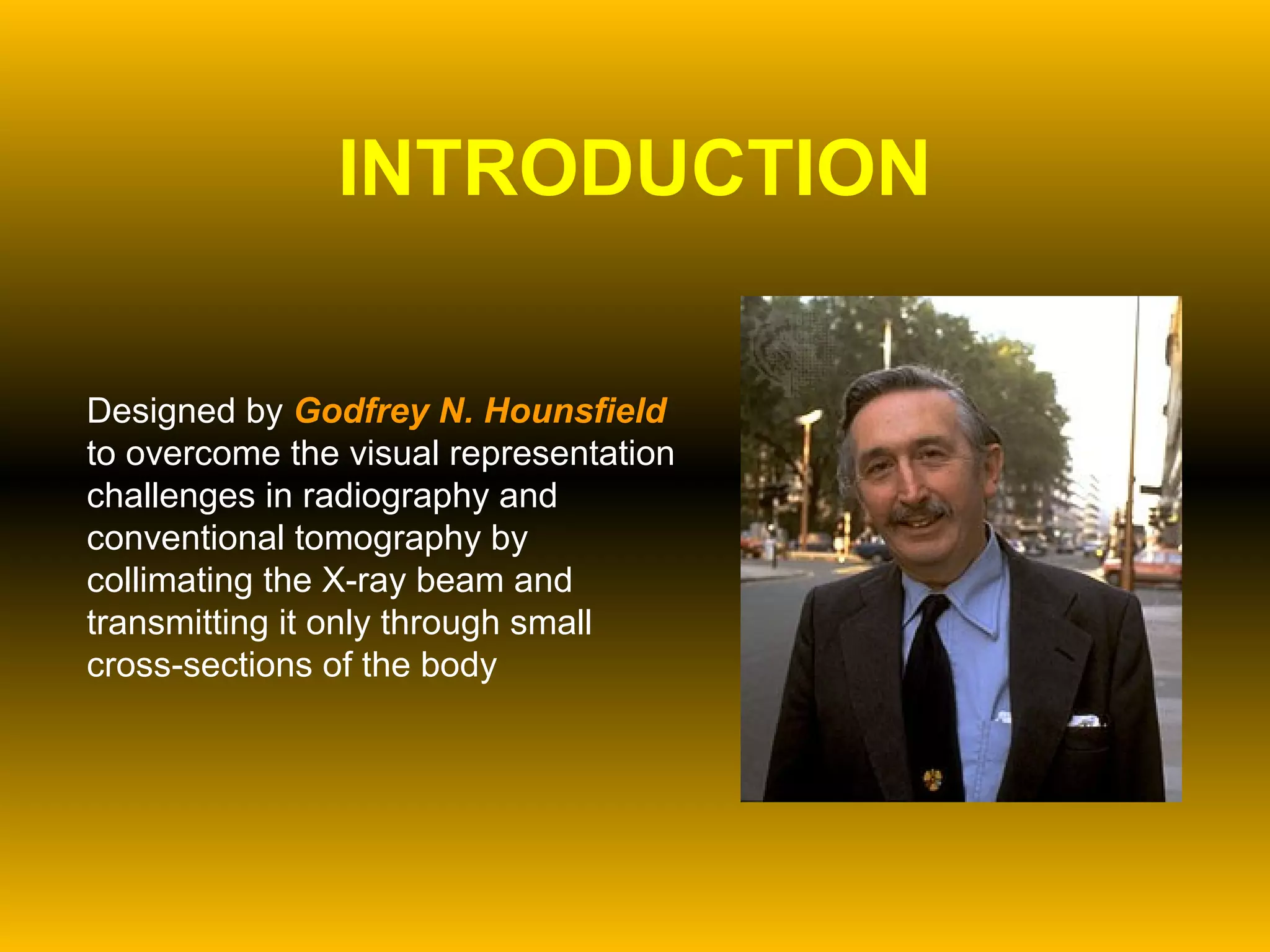 INTRODUCTION

Designed by Godfrey N. Hounsfield to overcome the visual representation challenges in radiography and conventional tomography by collimating the X-ray beam and transmitting it only through small cross-sections of the body